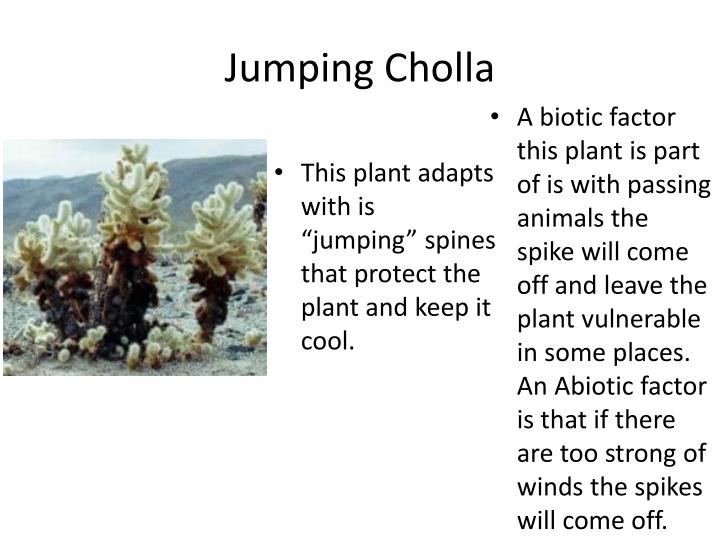 Jumping Cholla

• This plant adapts with is “jumping” spines that protect the plant and keep it cool.

• A biotic factor this plant is part of is with passing animals the spike will come off and leave the plant vulnerable in some places. An Abiotic factor is that if there are too strong of winds the spikes will come off.